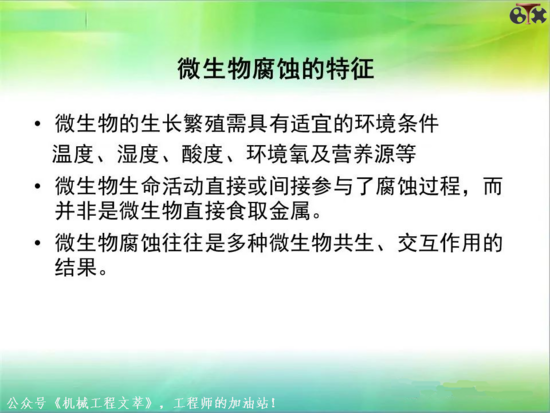 微生物腐蚀的特征

• 微生物的生长繁殖需具有适宜的环境条件
温度、湿度、酸度、环境氧及营养源等

• 微生物生命活动直接或间接参与了腐蚀过程，而并非是微生物直接食取金属。

• 微生物腐蚀往往是多种微生物共生、交互作用的结果。

公众号《机械工程文萃》，工程师的加油站！